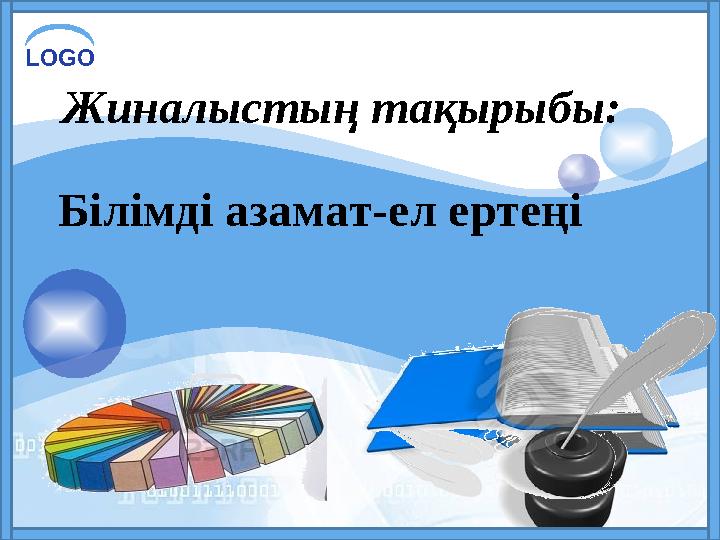 LOGO

Жиналыстың тақырыбы:

Білімді азамат-ел ертеңі